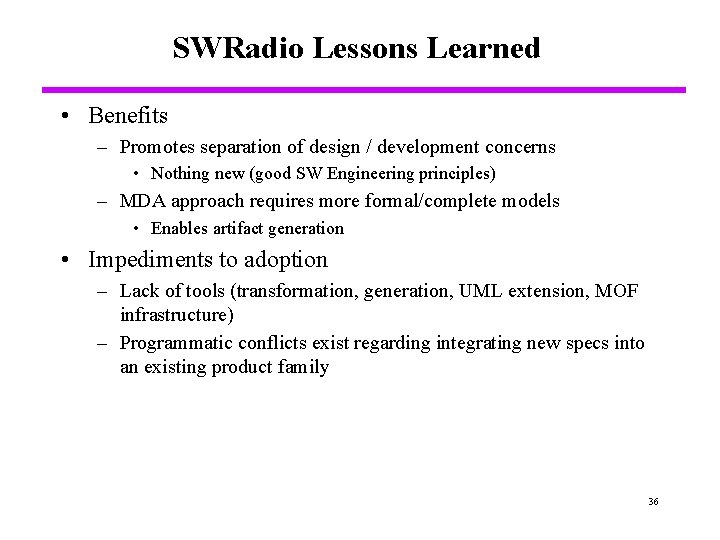 SWRadio Lessons Learned

• Benefits
– Promotes separation of design / development concerns
• Nothing new (good SW Engineering principles)
– MDA approach requires more formal/complete models
• Enables artifact generation

• Impediments to adoption
– Lack of tools (transformation, generation, UML extension, MOF infrastructure)
– Programmatic conflicts exist regarding integrating new specs into an existing product family

36